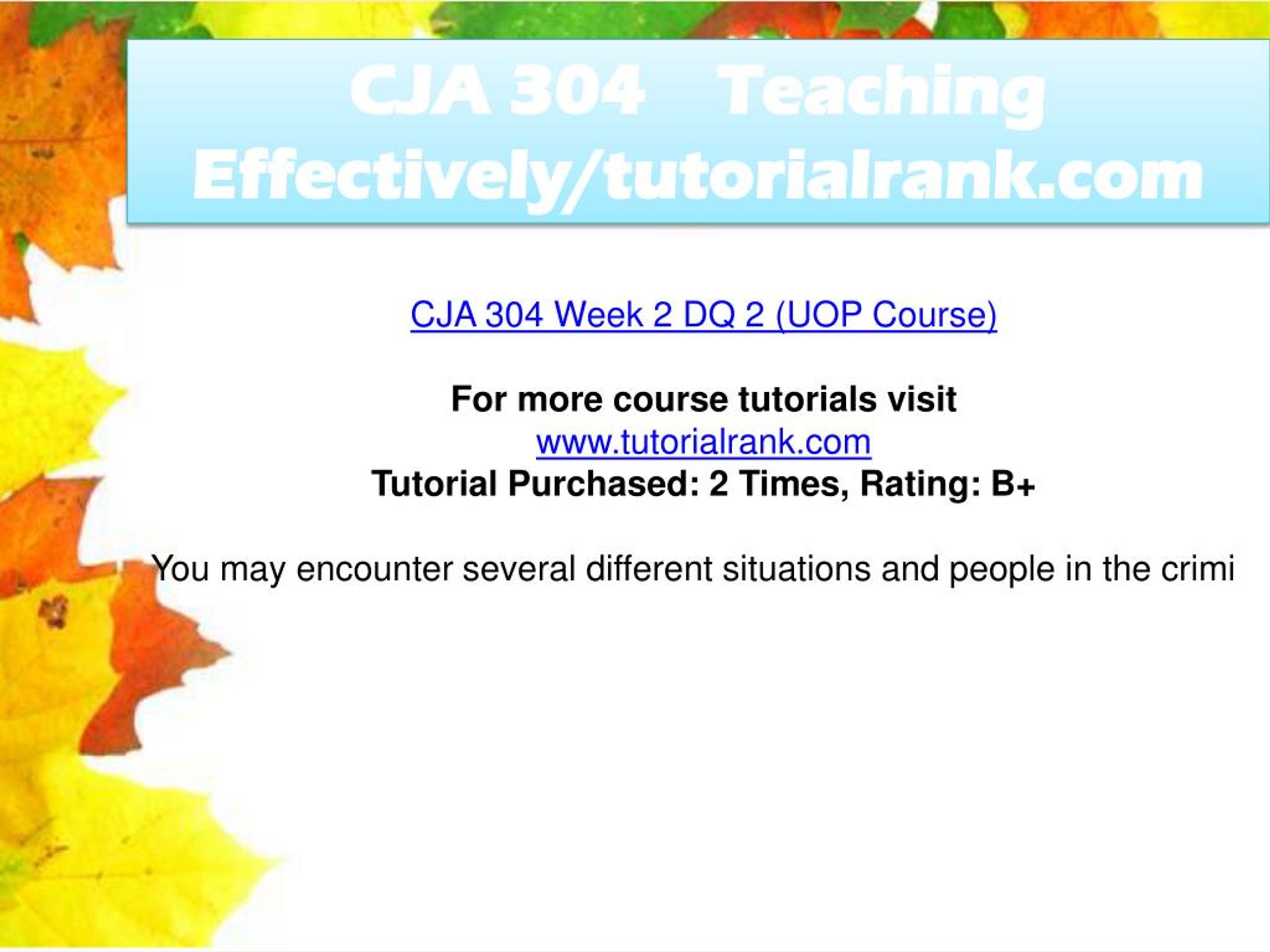 CJA 304 Teaching Effectively/tutorialrank.com

CJA 304 Week 2 DQ 2 (UOP Course)

For more course tutorials visit
www.tutorialrank.com
Tutorial Purchased: 2 Times, Rating: B+

You may encounter several different situations and people in the crimi